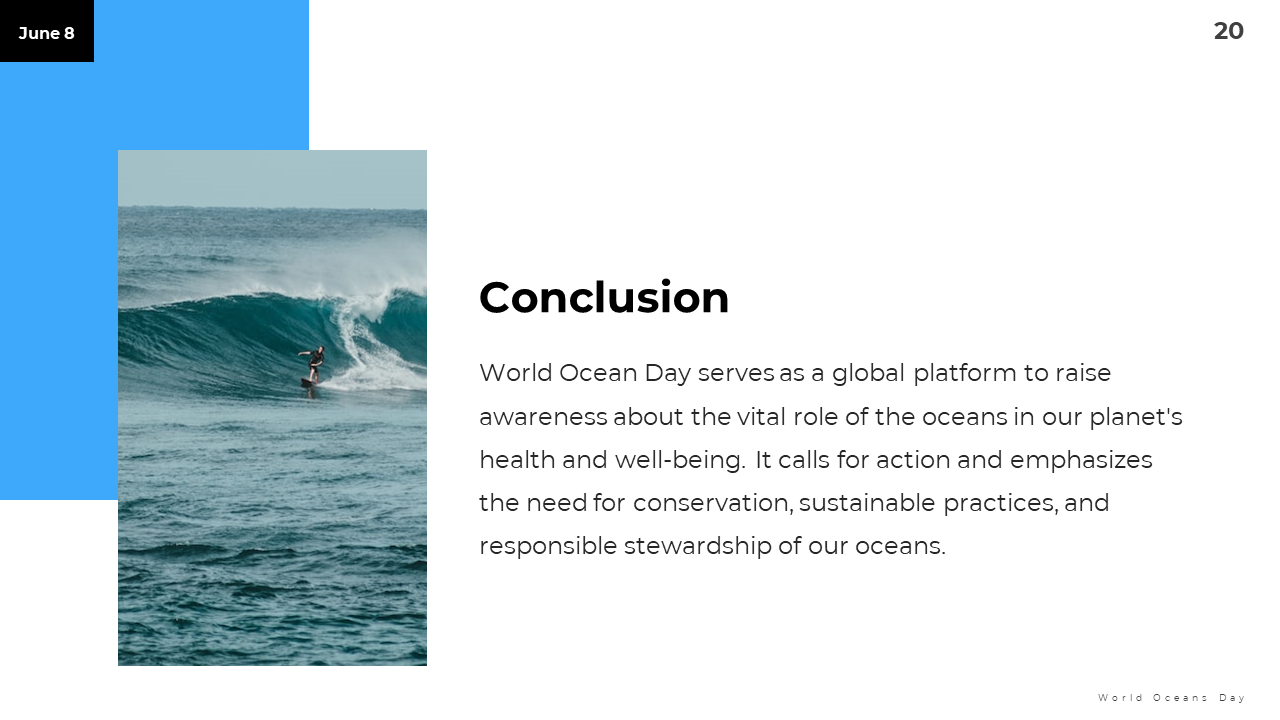 June 8

20

Conclusion

World Ocean Day serves as a global platform to raise awareness about the vital role of the oceans in our planet's health and well-being. It calls for action and emphasizes the need for conservation, sustainable practices, and responsible stewardship of our oceans.

World Oceans Day